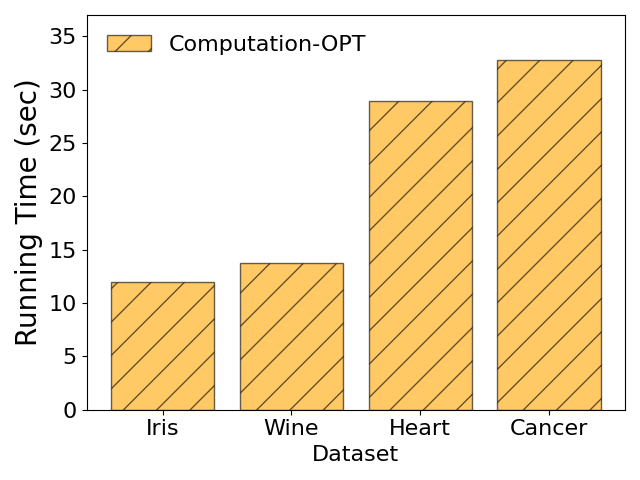 Computation-OPT

Running Time (sec)

35
30
25
20
15
10
5
0

Iris
Wine
Heart
Cancer

Dataset